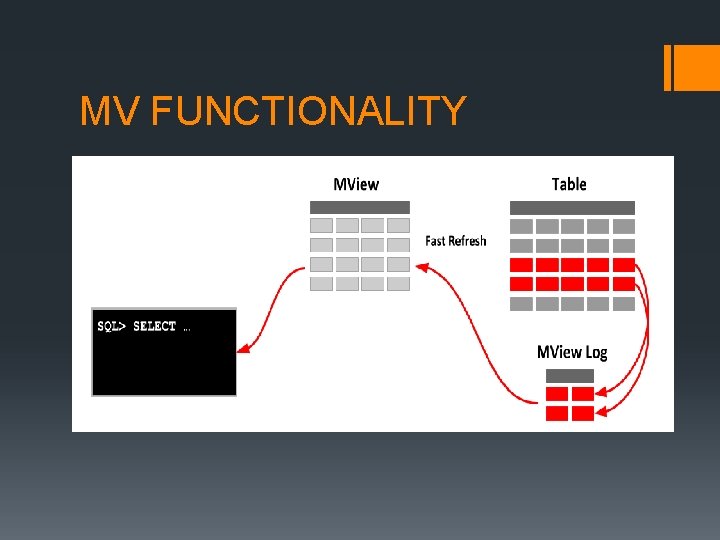 MV FUNCTIONALITY

MView

Table

Fast Refresh

SQL> SELECT …

MView Log